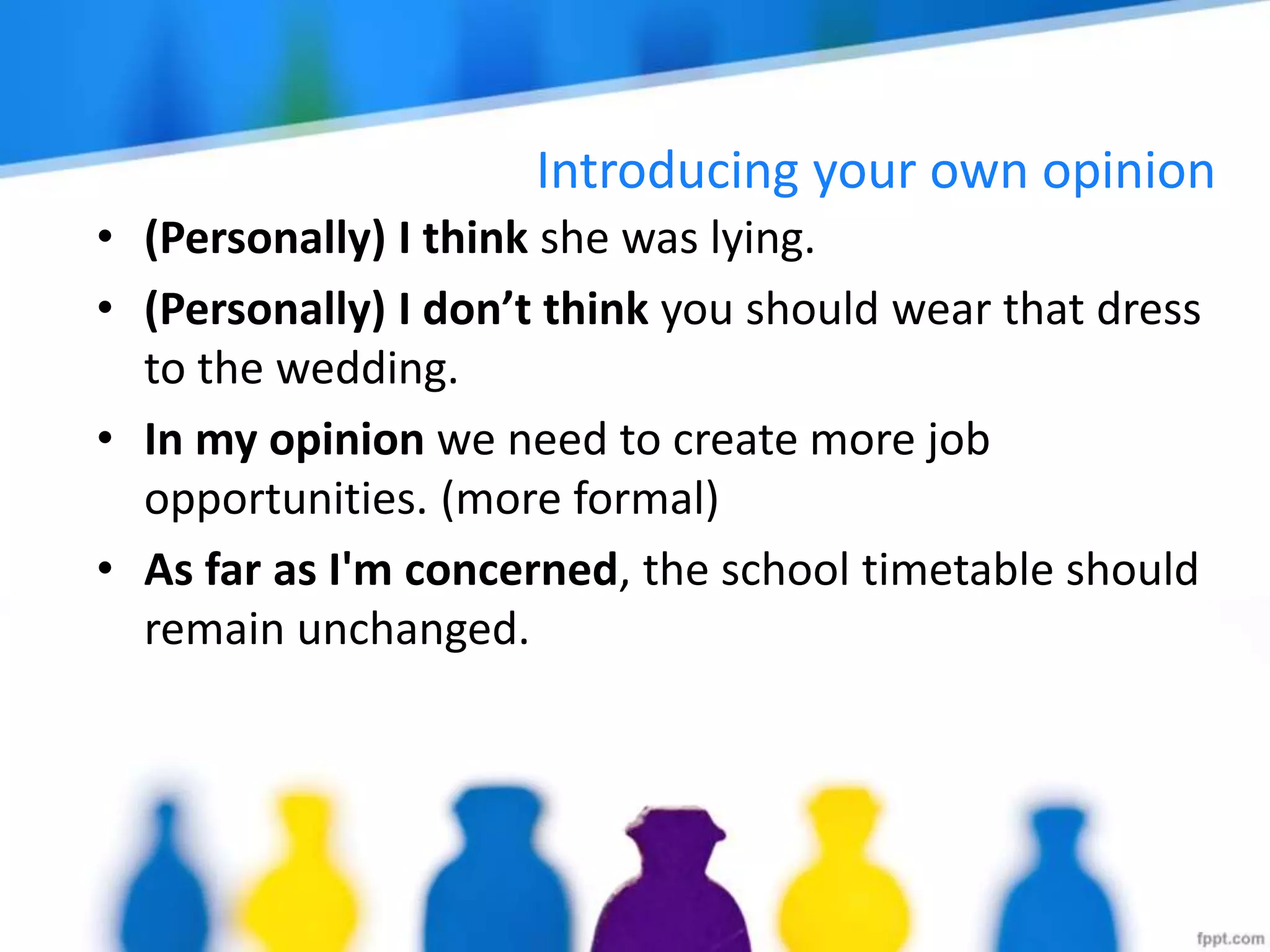 Introducing your own opinion

• (Personally) I think she was lying.
• (Personally) I don’t think you should wear that dress to the wedding.
• In my opinion we need to create more job opportunities. (more formal)
• As far as I'm concerned, the school timetable should remain unchanged.

fppt.com